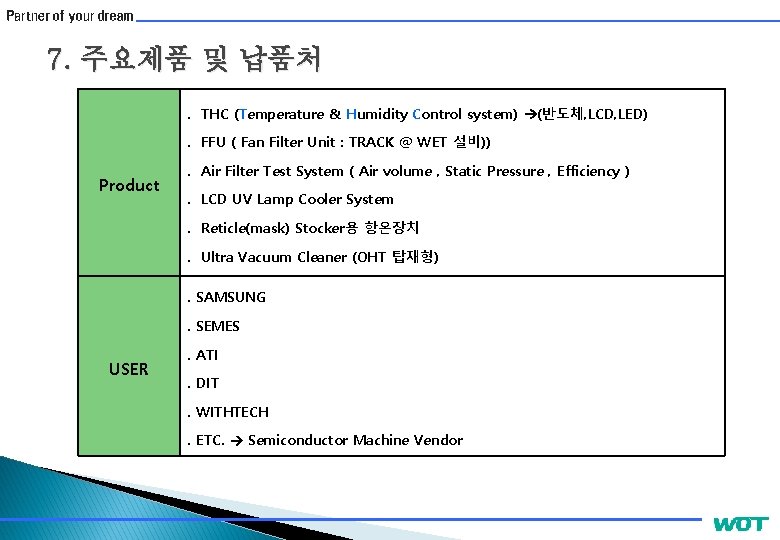 Partner of your dream

7. 주요제품 및 납품처

| Product | . THC (Temperature & Humidity Control system) →(반도체,LCD,LED)<br>. FFU ( Fan Filter Unit : TRACK @ WET 설비))<br>. Air Filter Test System ( Air volume , Static Pressure , Efficiency )<br>. LCD UV Lamp Cooler System<br>. Reticle(mask) Stocker용 항온장치<br>. Ultra Vacuum Cleaner (OHT 탑재형) |
|---|---|
| USER | . SAMSUNG<br>. SEMES<br>. ATI<br>. DIT<br>. WITHTECH<br>. ETC. → Semiconductor Machine Vendor |

WOT